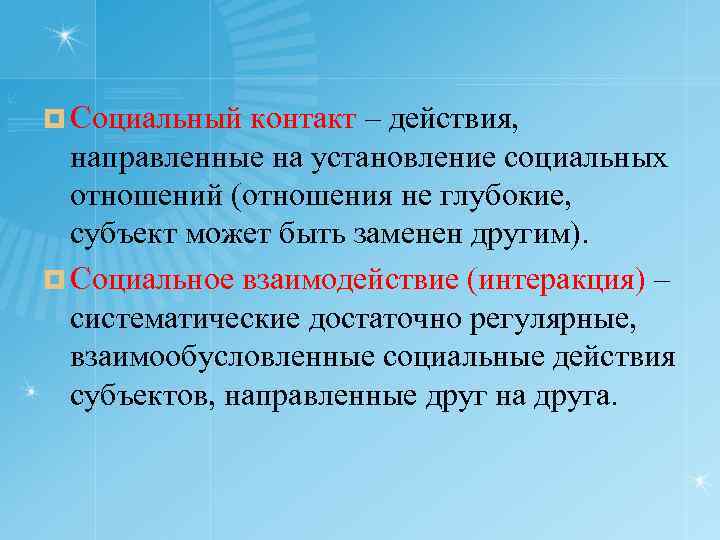 Социальный контакт – действия, направленные на установление социальных отношений (отношения не глубокие, субъект может быть заменен другим).

Социальное взаимодействие (интеракция) – систематические достаточно регулярные, взаимообусловленные социальные действия субъектов, направленные друг на друга.